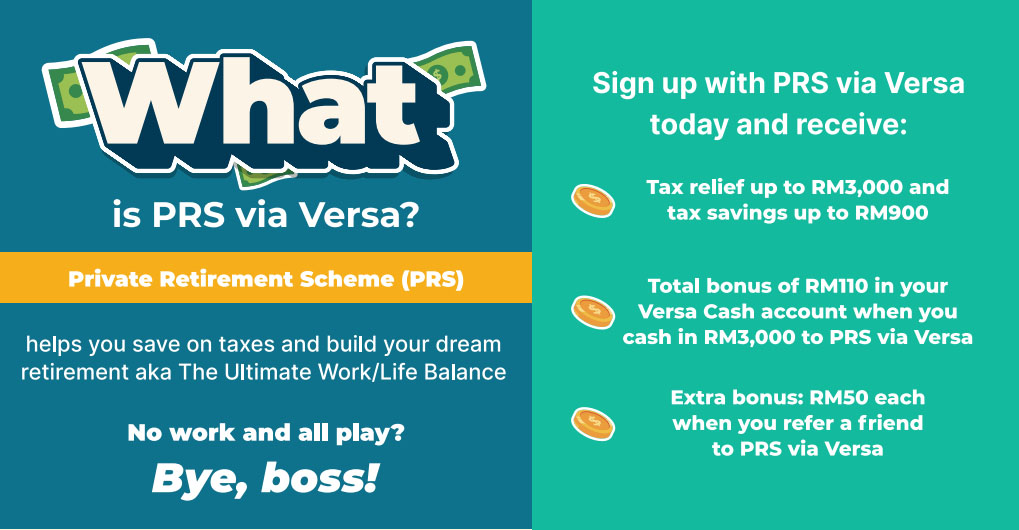 What
is PRS via Versa?

Private Retirement Scheme (PRS)

helps you save on taxes and build your dream retirement aka The Ultimate Work/Life Balance

No work and all play?
Bye, boss!

Sign up with PRS via Versa today and receive:

Tax relief up to RM3,000 and tax savings up to RM900

Total bonus of RM110 in your Versa Cash account when you cash in RM3,000 to PRS via Versa

Extra bonus: RM50 each when you refer a friend to PRS via Versa